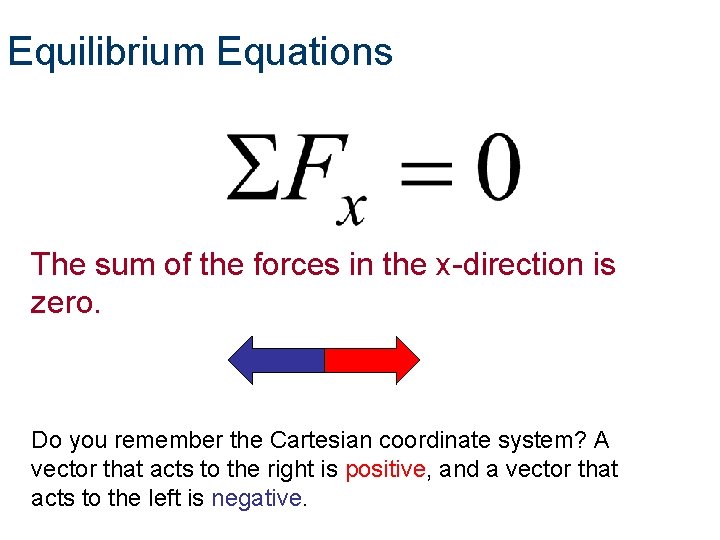 Equilibrium Equations

$\Sigma F_x = 0$

The sum of the forces in the x-direction is zero.

Do you remember the Cartesian coordinate system? A vector that acts to the right is positive, and a vector that acts to the left is negative.